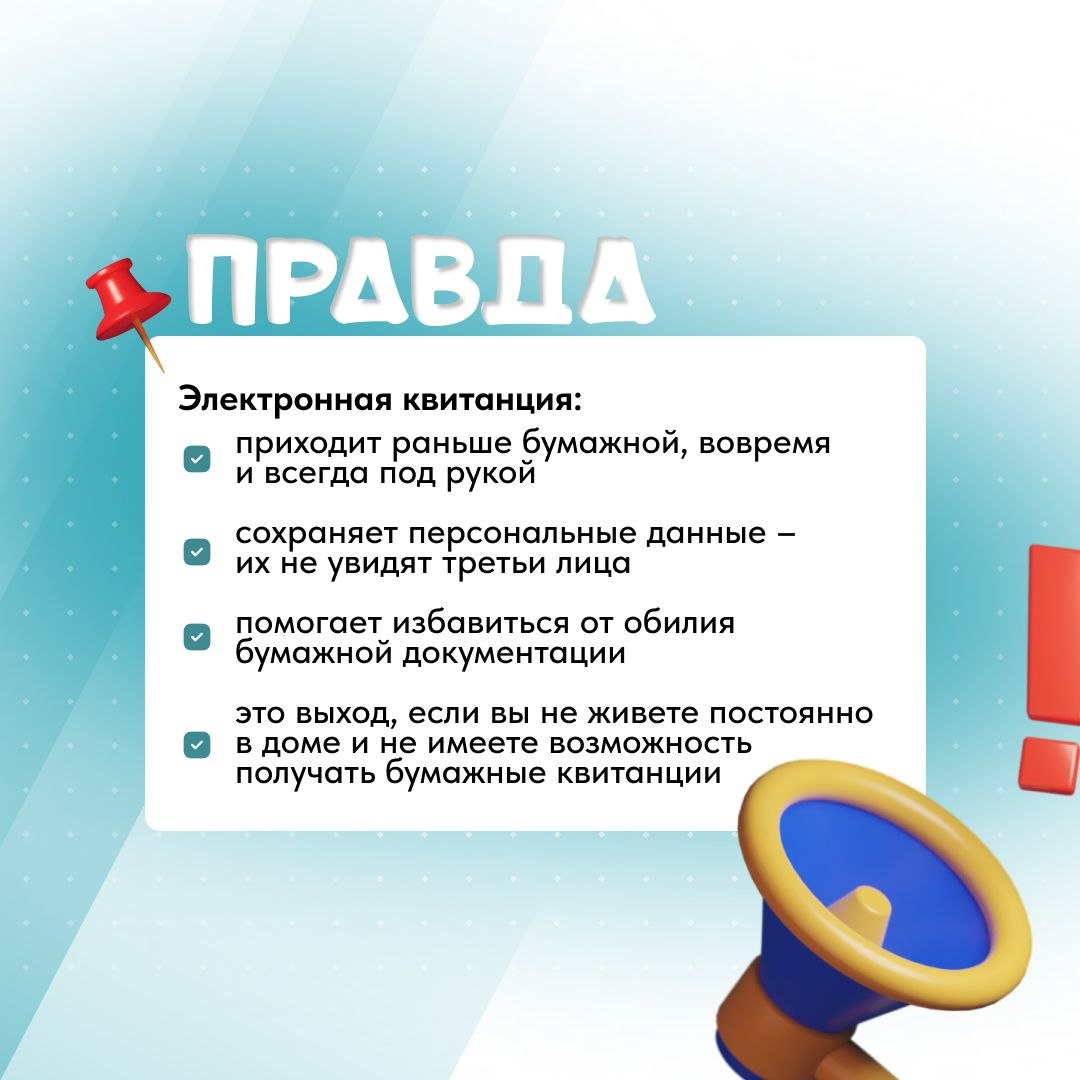 ПРАВДА

Электронная квитанция:

приходит раньше бумажной, вовремя и всегда под рукой

сохраняет персональные данные – их не увидят третьи лица

помогает избавиться от обилия бумажной документации

это выход, если вы не живете постоянно в доме и не имеете возможность получать бумажные квитанции